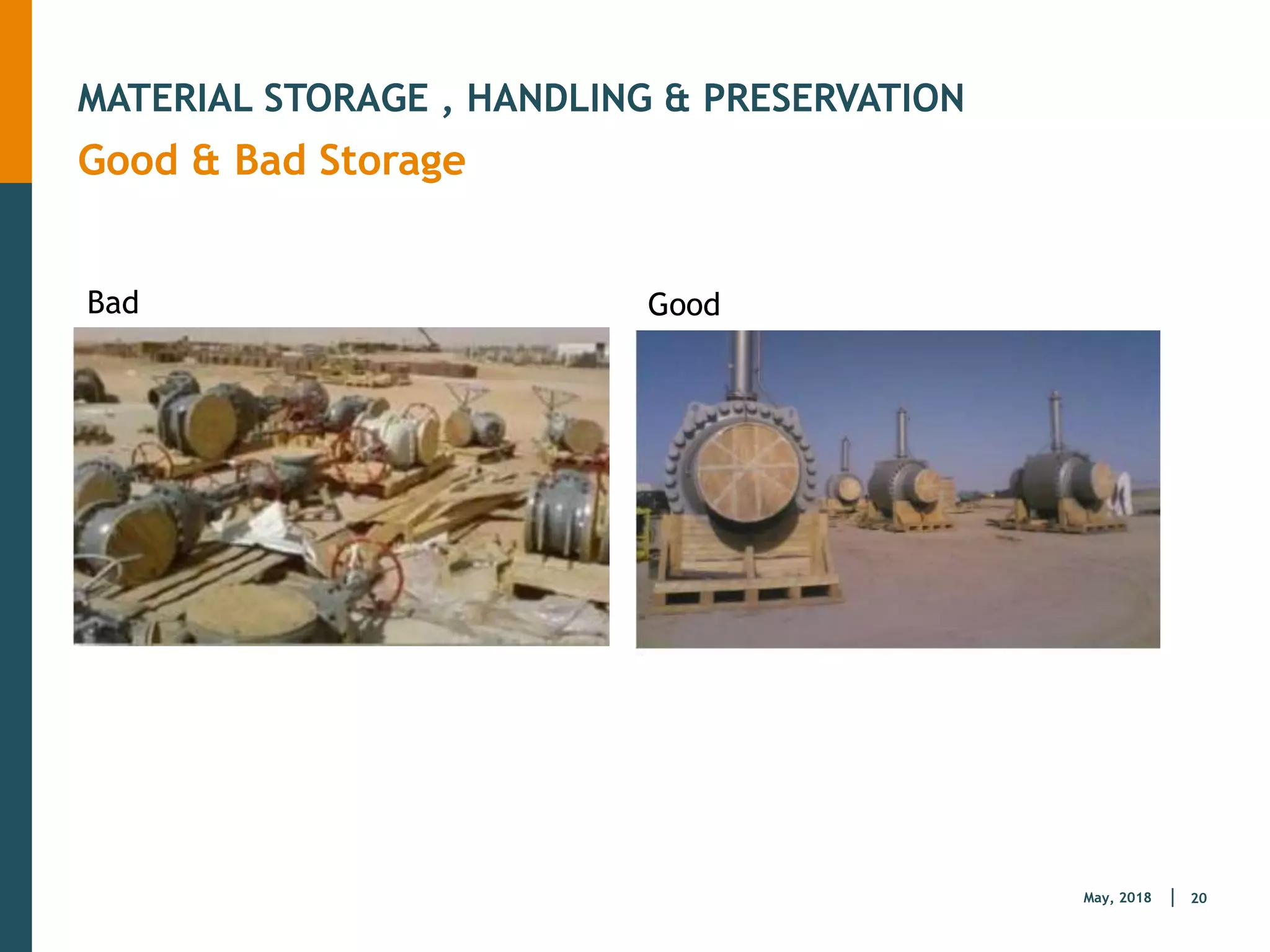 MATERIAL STORAGE , HANDLING & PRESERVATION

Good & Bad Storage

Bad

Good

May, 2018 | 20